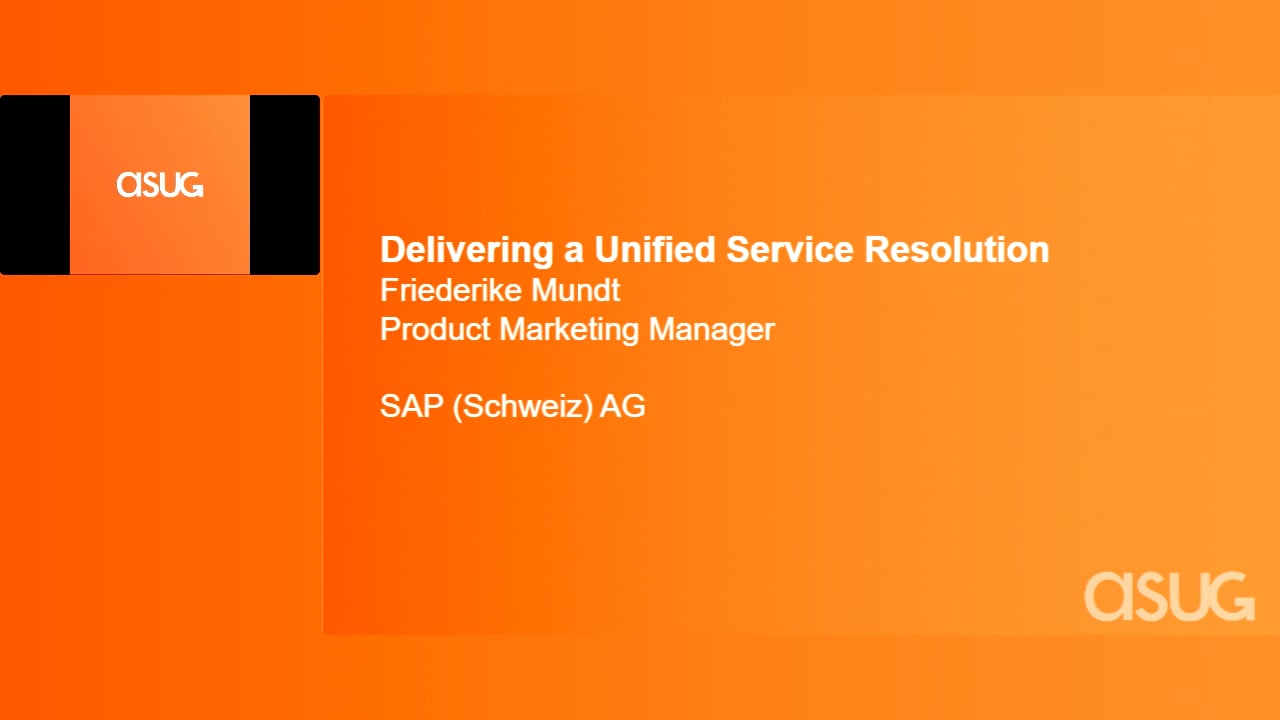 asug

Delivering a Unified Service Resolution
Friederike Mundt
Product Marketing Manager

SAP (Schweiz) AG

asug